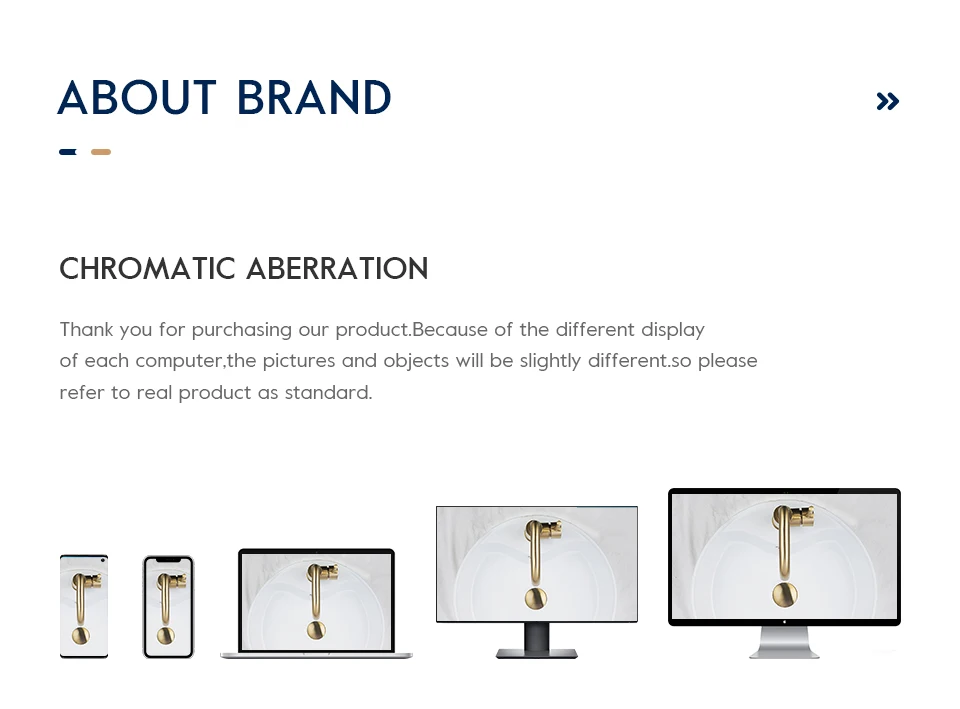 ABOUT BRAND

»

CHROMATIC ABERRATION

Thank you for purchasing our product.Because of the different display of each computer,the pictures and objects will be slightly different.so please refer to real product as standard.